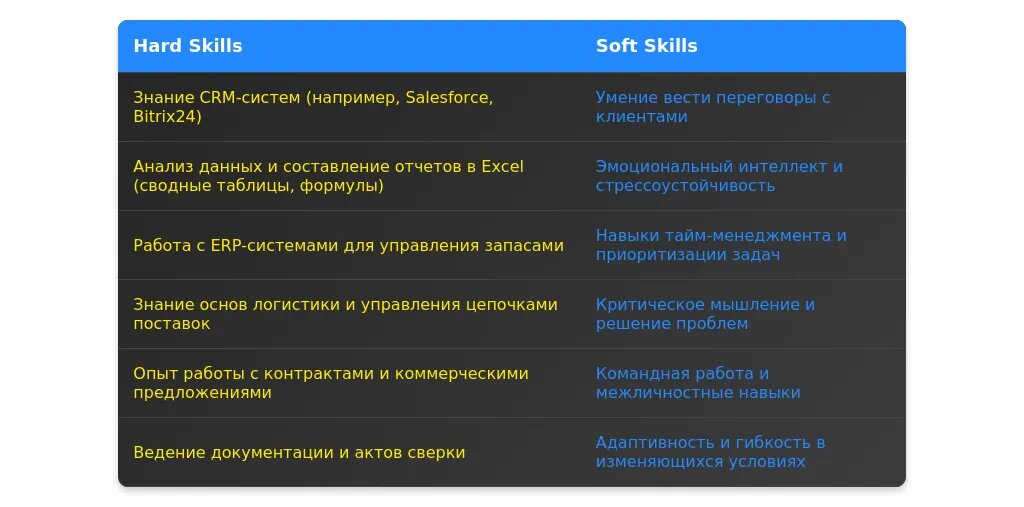 | Hard Skills | Soft Skills |
|---|---|
| Знание CRM-систем (например, Salesforce, Bitrix24) | Умение вести переговоры с клиентами |
| Анализ данных и составление отчетов в Excel (сводные таблицы, формулы) | Эмоциональный интеллект и стрессоустойчивость |
| Работа с ERP-системами для управления запасами | Навыки тайм-менеджмента и приоритизации задач |
| Знание основ логистики и управления цепочками поставок | Критическое мышление и решение проблем |
| Опыт работы с контрактами и коммерческими предложениями | Командная работа и межличностные навыки |
| Ведение документации и актов сверки | Адаптивность и гибкость в изменяющихся условиях |